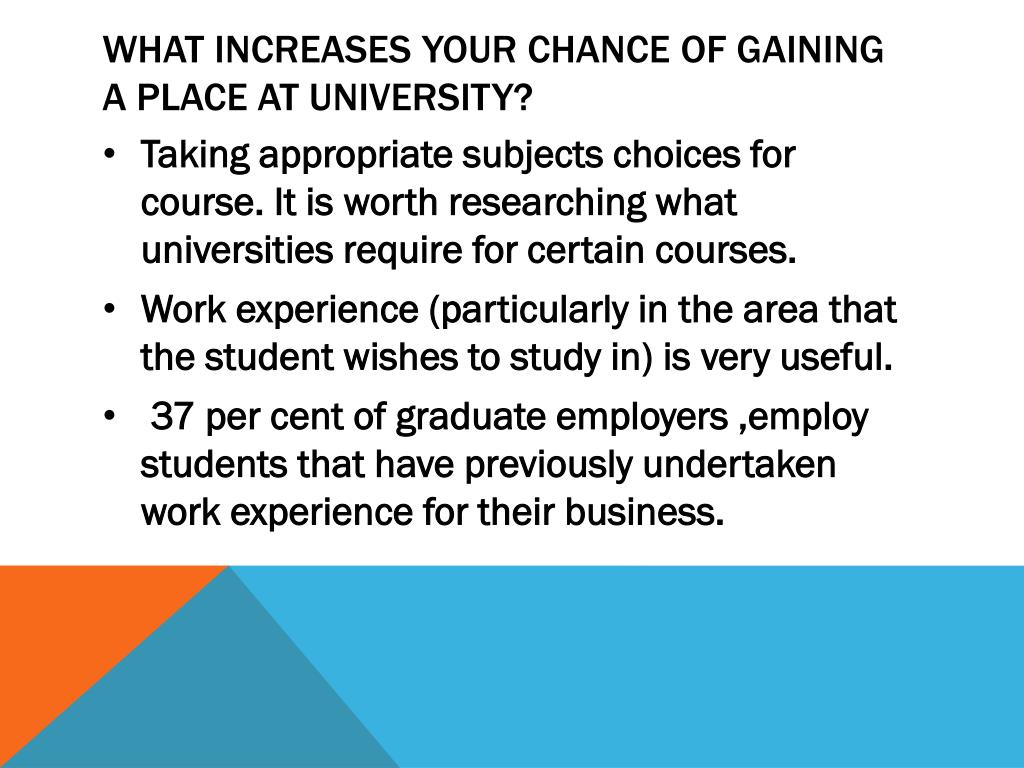 WHAT INCREASES YOUR CHANCE OF GAINING A PLACE AT UNIVERSITY?

• Taking appropriate subjects choices for course. It is worth researching what universities require for certain courses.
• Work experience (particularly in the area that the student wishes to study in) is very useful.
• 37 per cent of graduate employers ,employ students that have previously undertaken work experience for their business.